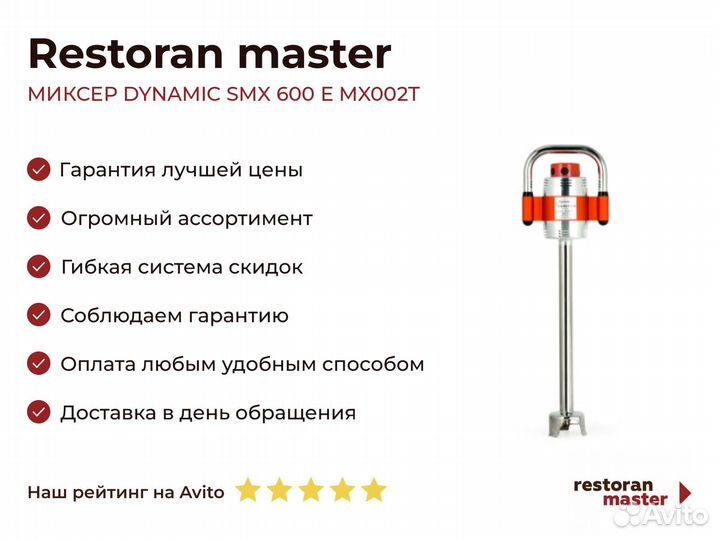 Restoran master

МИКСЕР DYNAMIC SMX 600 E MX002T

Гарантия лучшей цены

Огромный ассортимент

Гибкая система скидок

Соблюдаем гарантию

Оплата любым удобным способом

Доставка в день обращения

Наш рейтинг на Avito

restoran master

Avito